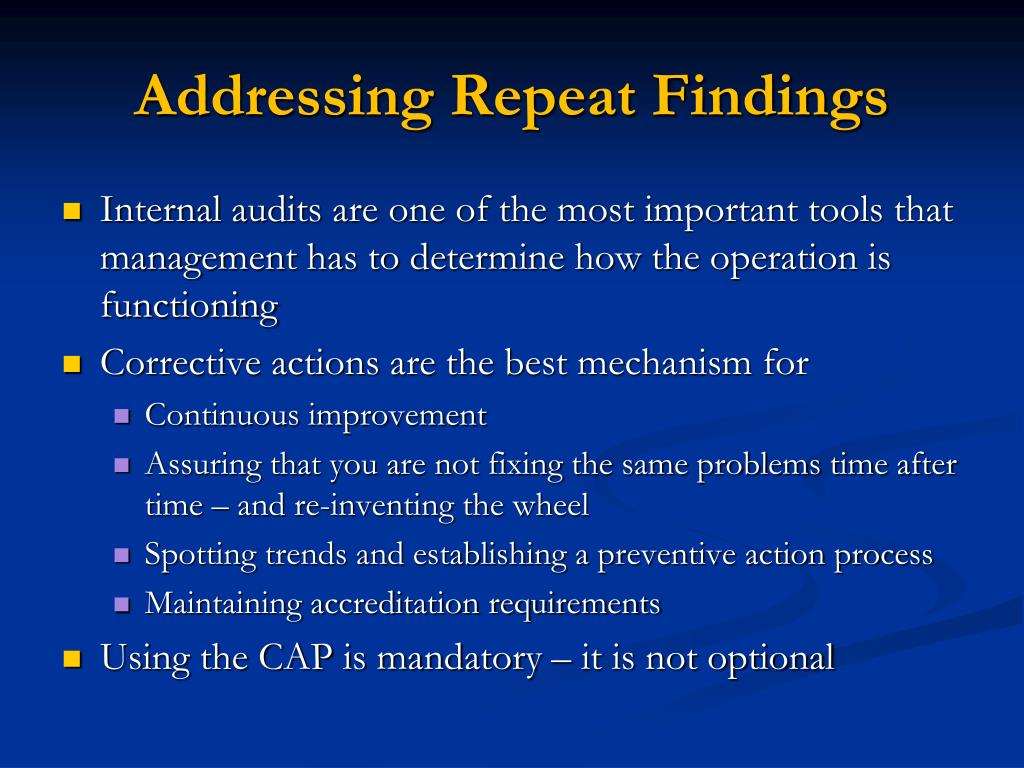 Addressing Repeat Findings

- Internal audits are one of the most important tools that management has to determine how the operation is functioning
- Corrective actions are the best mechanism for
  - Continuous improvement
  - Assuring that you are not fixing the same problems time after time – and re-inventing the wheel
  - Spotting trends and establishing a preventive action process
  - Maintaining accreditation requirements
- Using the CAP is mandatory – it is not optional